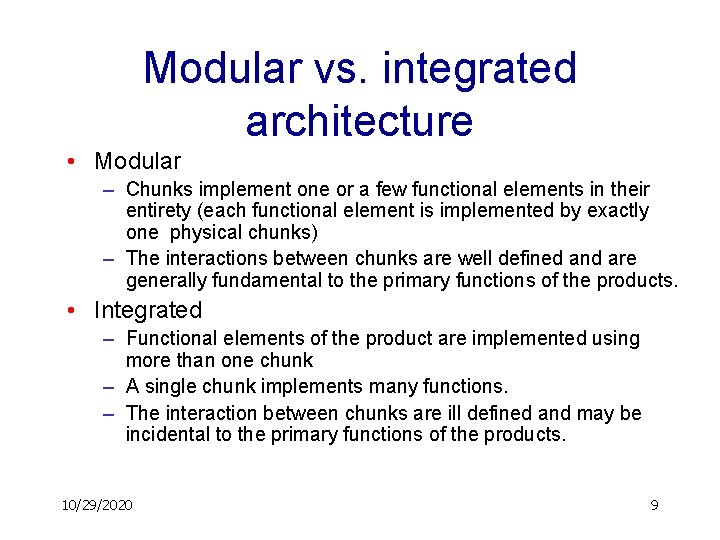 Modular vs. integrated architecture

• Modular
– Chunks implement one or a few functional elements in their entirety (each functional element is implemented by exactly one physical chunks)
– The interactions between chunks are well defined and are generally fundamental to the primary functions of the products.

• Integrated
– Functional elements of the product are implemented using more than one chunk
– A single chunk implements many functions.
– The interaction between chunks are ill defined and may be incidental to the primary functions of the products.

10/29/2020

9